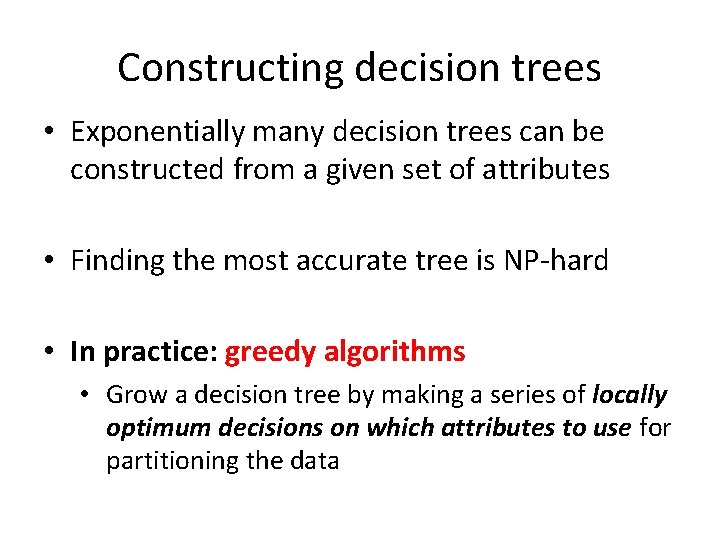 Constructing decision trees

• Exponentially many decision trees can be constructed from a given set of attributes

• Finding the most accurate tree is NP-hard

• In practice: greedy algorithms
  • Grow a decision tree by making a series of locally optimum decisions on which attributes to use for partitioning the data